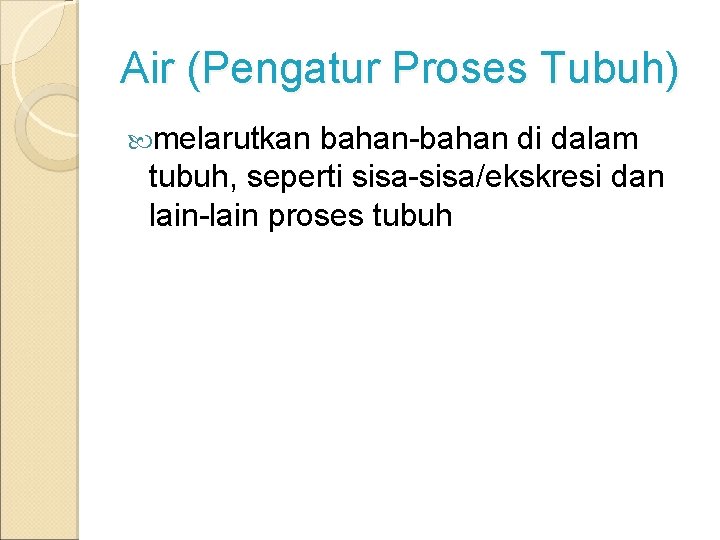 Air (Pengatur Proses Tubuh)

melarutkan bahan-bahan di dalam tubuh, seperti sisa-sisa/ekskresi dan lain-lain proses tubuh